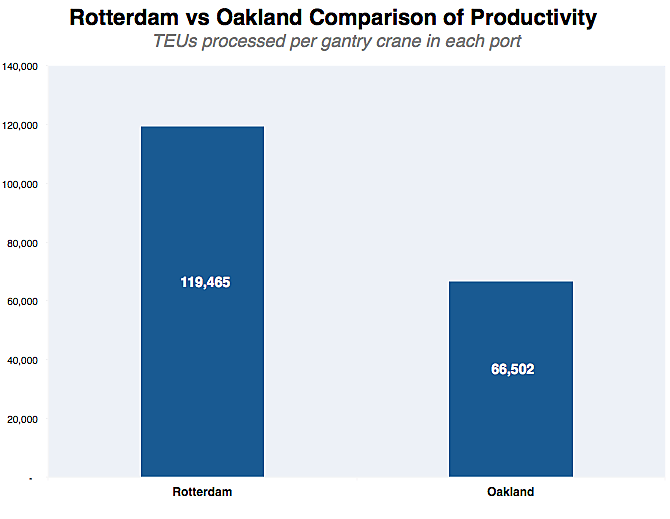 Rotterdam vs Oakland Comparison of Productivity

TEUs processed per gantry crane in each port

140,000
120,000
100,000
80,000
60,000
40,000
20,000
-

119,465

66,502

Rotterdam

Oakland